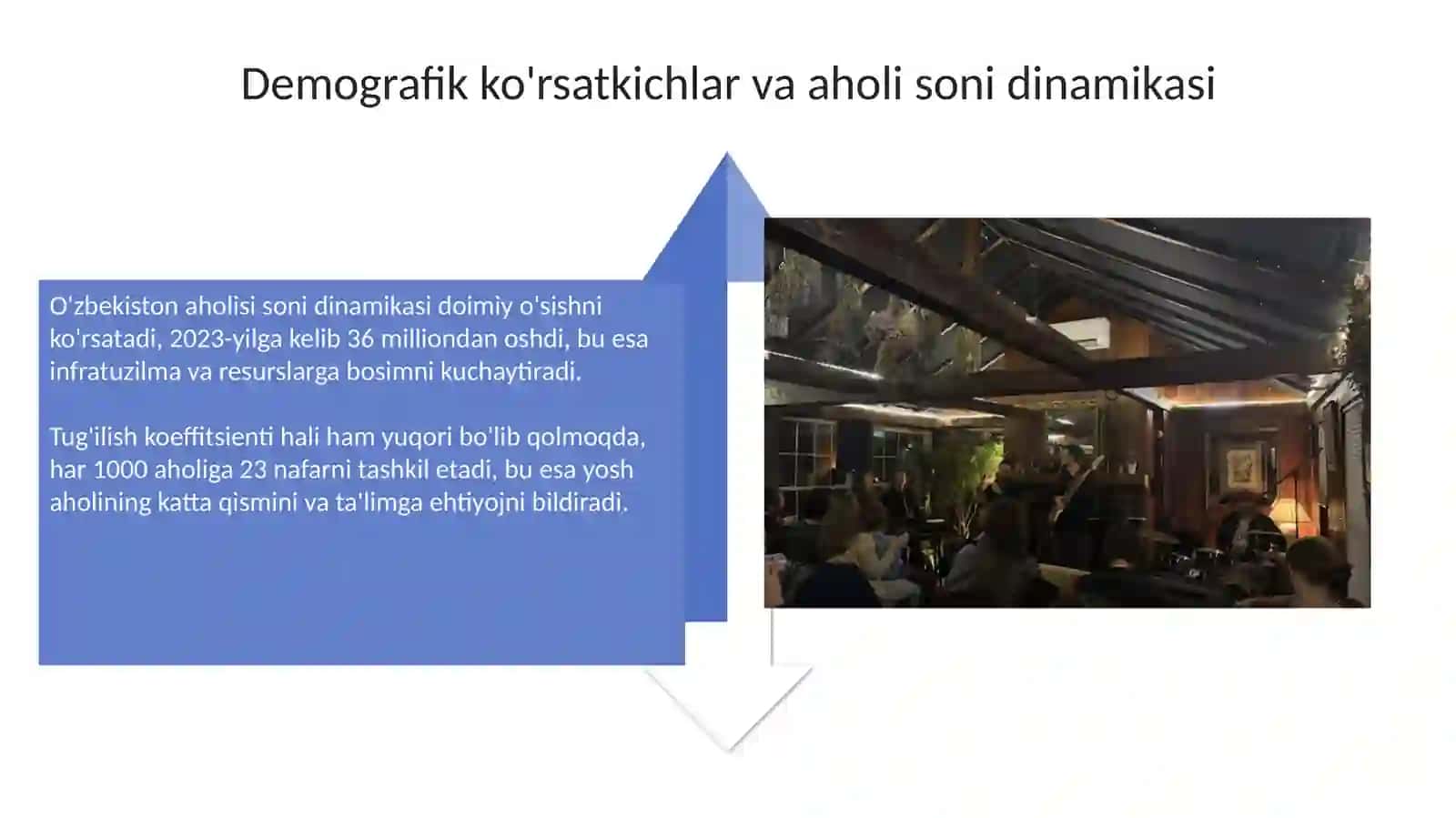 Demografik ko'rsatkichlar va aholi soni dinamikasi

O'zbekiston aholisi soni dinamikasi doimiy o'sishni ko'rsatadi, 2023-yilga kelib 36 milliondan oshdi, bu esa infratuzilma va resurslarga bosimni kuchaytiradi.

Tug'ilish koeffitsienti hali ham yuqori bo'lib qolmoqda, har 1000 aholiga 23 nafarni tashkil etadi, bu esa yosh aholining katta qismini va ta'limga ehtiyojni bildiradi.